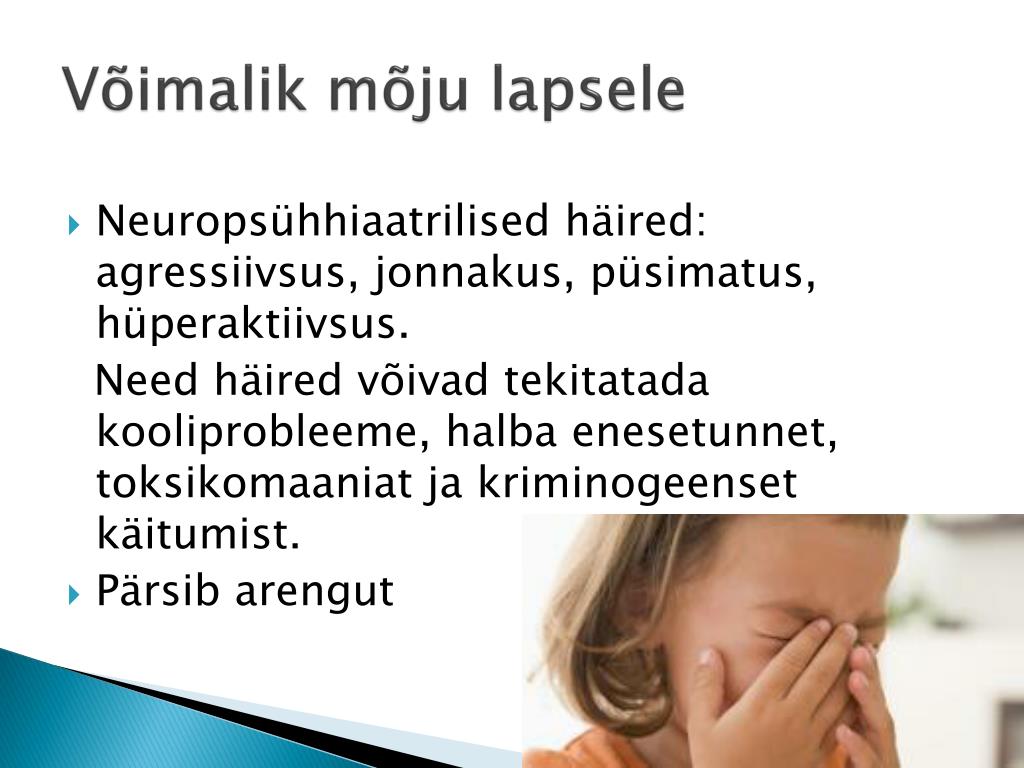 Võimalik mõju lapsele

Neuropsühhiaatrilised häired: agressiivsus, jonnakus, püsimatus, hüperaktiivsus.

Need häired võivad tekitatada kooliprobleeme, halba enesetunnet, toksikomaaniat ja kriminogeenset käitumist.

Pärsib arengut